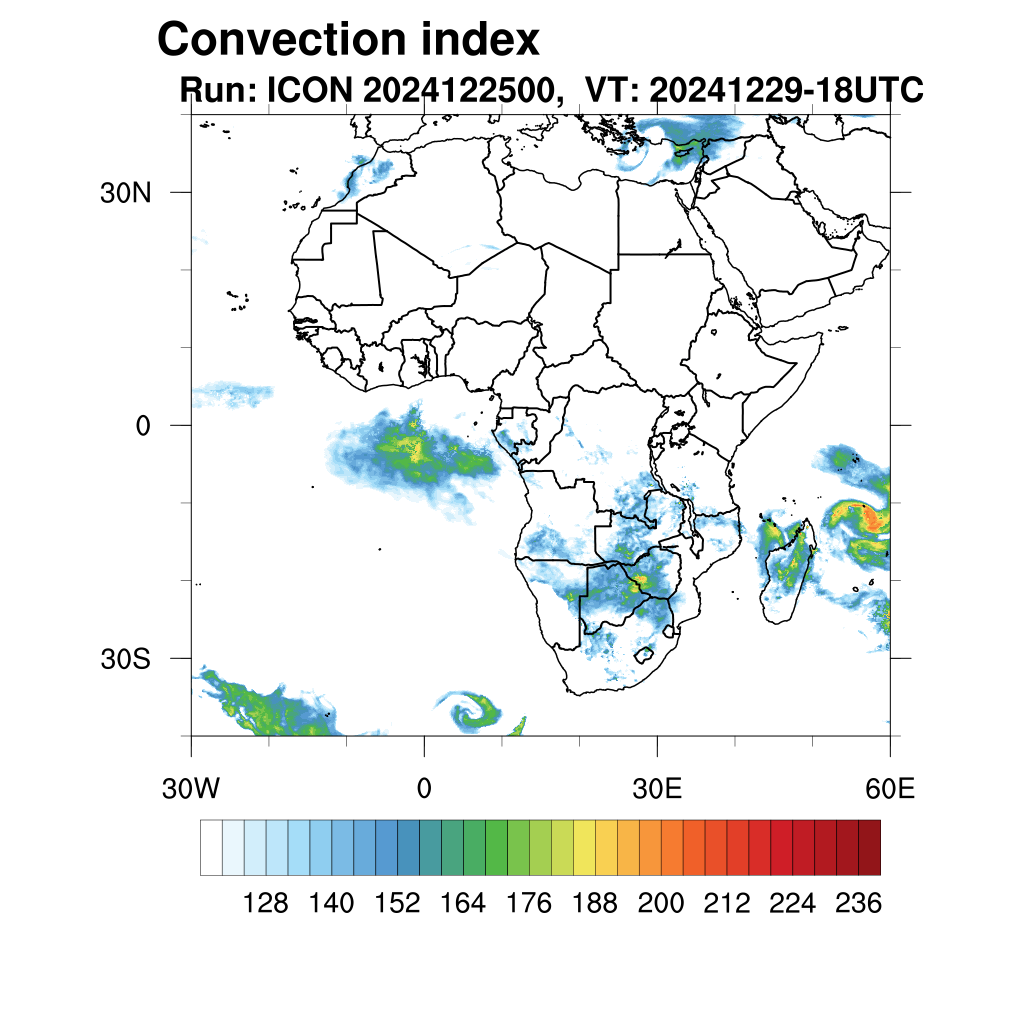 Convection index
Run: ICON 2024122500, VT: 20241229-18UTC

30N
0
30S

30W
0
30E
60E

128 140 152 164 176 188 200 212 224 236